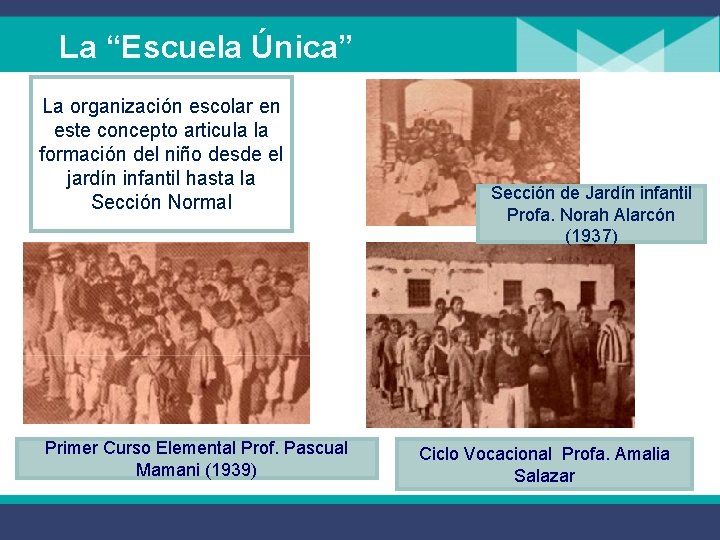 La “Escuela Única”

La organización escolar en este concepto articula la formación del niño desde el jardín infantil hasta la Sección Normal

Sección de Jardín infantil Profa. Norah Alarcón (1937)

Primer Curso Elemental Prof. Pascual Mamani (1939)

Ciclo Vocacional Profa. Amalia Salazar